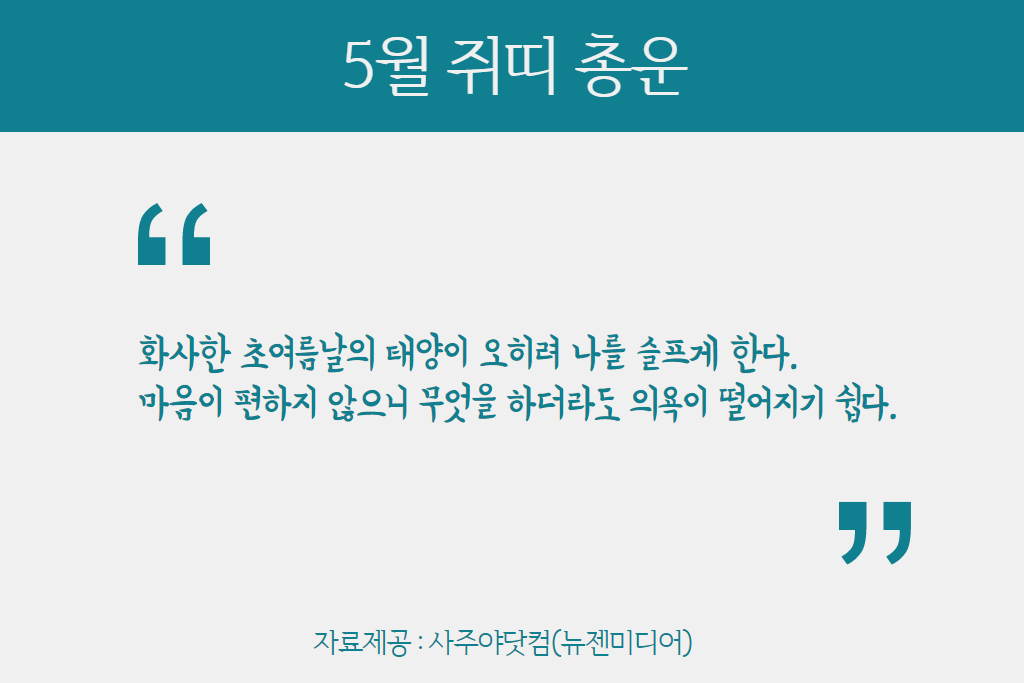 5월 쥐띠 총운

“

화사한 초여름날의 태양이 오히려 나를 슬프게 한다.
마음이 편하지 않으니 무엇을 하더라도 의욕이 떨어지기 쉽다.

”

자료제공 : 사주야닷컴(뉴젠미디어)